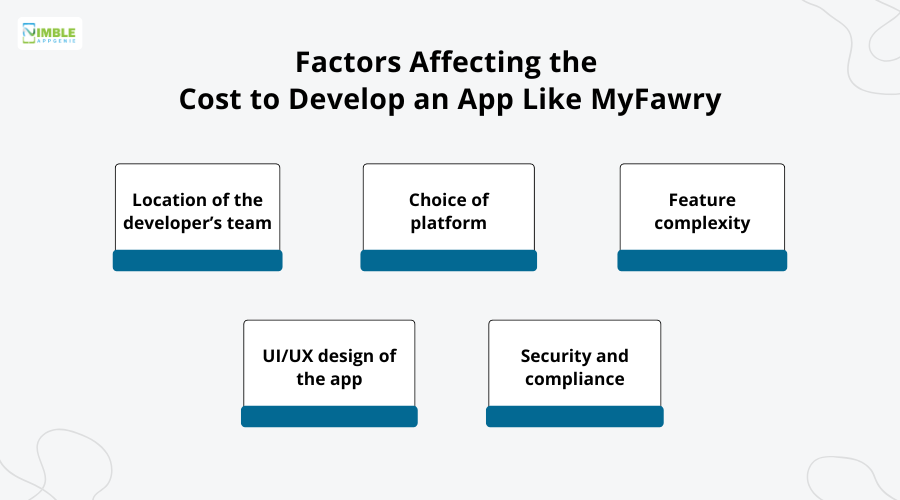 NIMBLE
APPGENIE

Factors Affecting the
Cost to Develop an App Like MyFawry

Location of the developer's team

Choice of platform

Feature complexity

UI/UX design of the app

Security and compliance